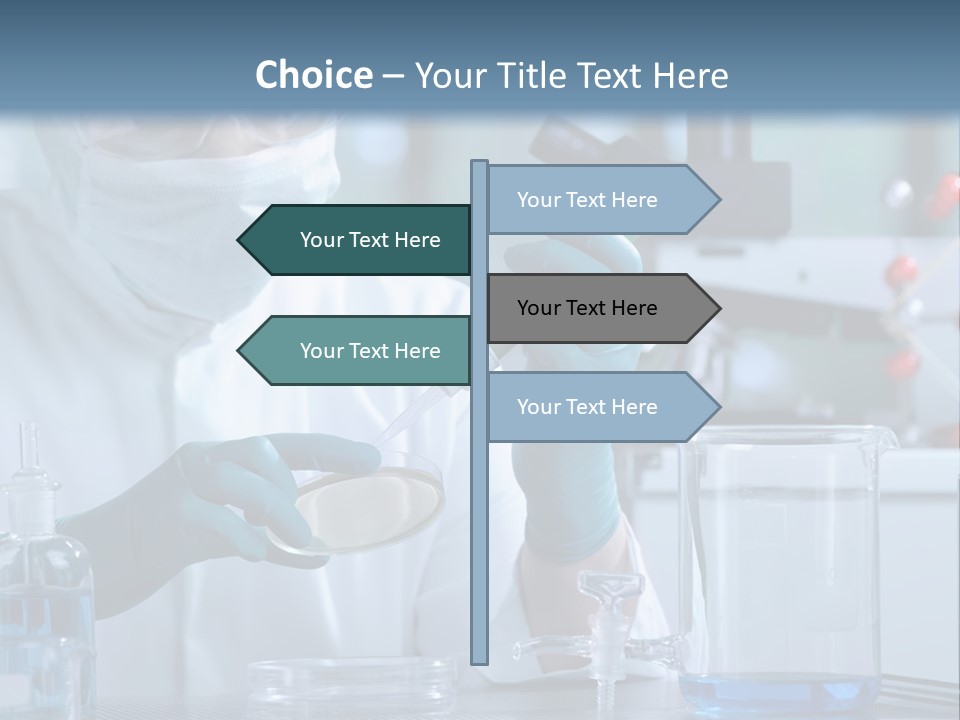 Choice – Your Title Text Here

Your Text Here

Your Text Here

Your Text Here

Your Text Here

Your Text Here